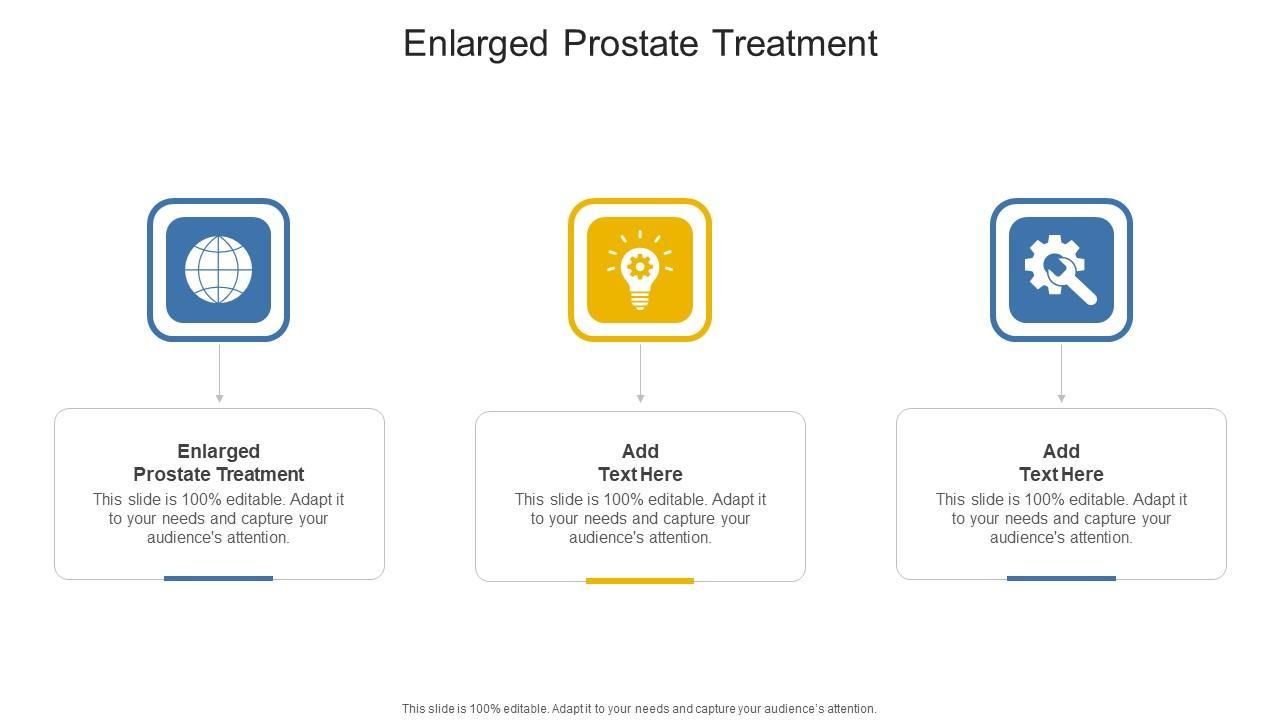 Enlarged Prostate Treatment

Enlarged
Prostate Treatment
This slide is 100% editable. Adapt it to your needs and capture your audience's attention.

Add
Text Here
This slide is 100% editable. Adapt it to your needs and capture your audience's attention.

Add
Text Here
This slide is 100% editable. Adapt it to your needs and capture your audience's attention.

This slide is 100% editable. Adapt it to your needs and capture your audience's attention.